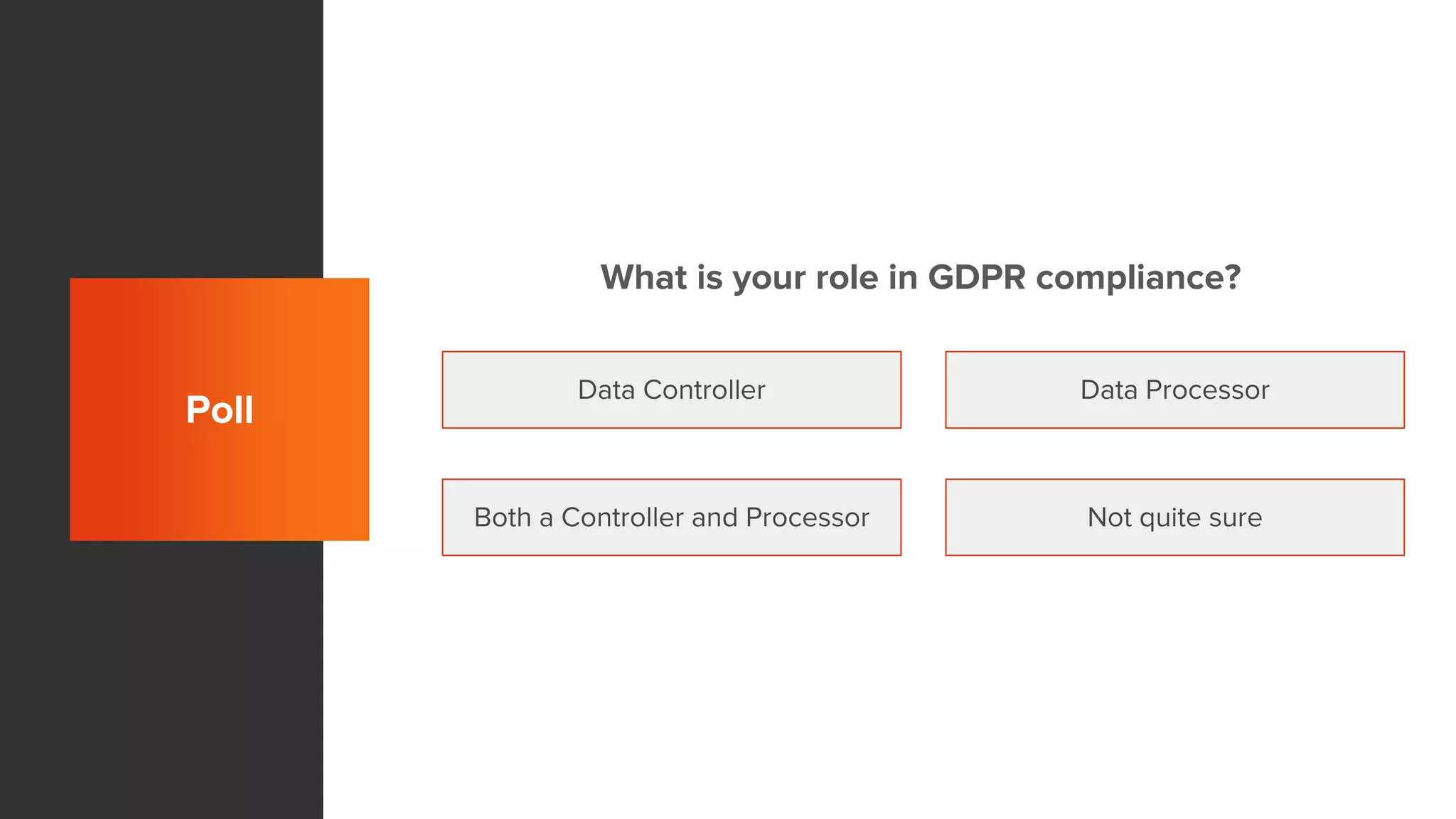 Poll

What is your role in GDPR compliance?

Data Controller

Data Processor

Both a Controller and Processor

Not quite sure